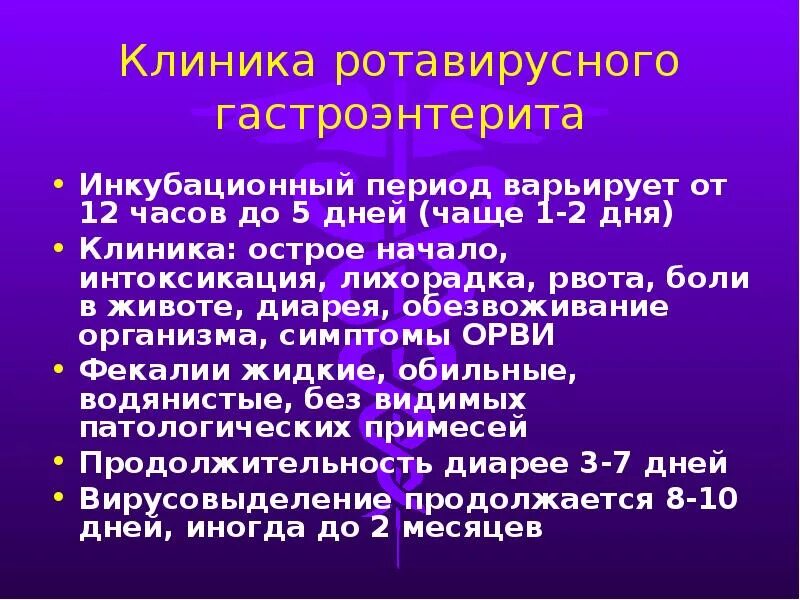 Клиника ротавирусного гастроэнтерита

• Инкубационный период варьирует от 12 часов до 5 дней (чаще 1-2 дня)
• Клиника: острое начало, интоксикация, лихорадка, рвота, боли в животе, диарея, обезвоживание организма, симптомы ОРВИ
• Фекалии жидкие, обильные, водянистые, без видимых патологических примесей
• Продолжительность диарее 3-7 дней
• Вирусовыделение продолжается 8-10 дней, иногда до 2 месяцев